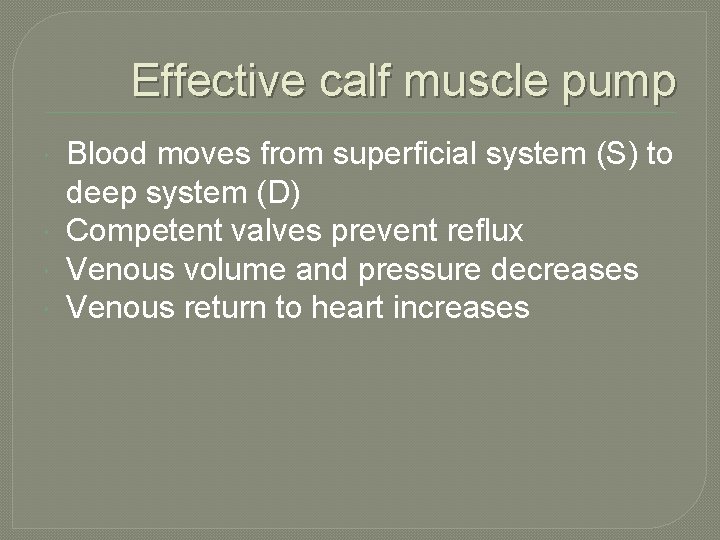 Effective calf muscle pump

Blood moves from superficial system (S) to deep system (D)
Competent valves prevent reflux
Venous volume and pressure decreases
Venous return to heart increases